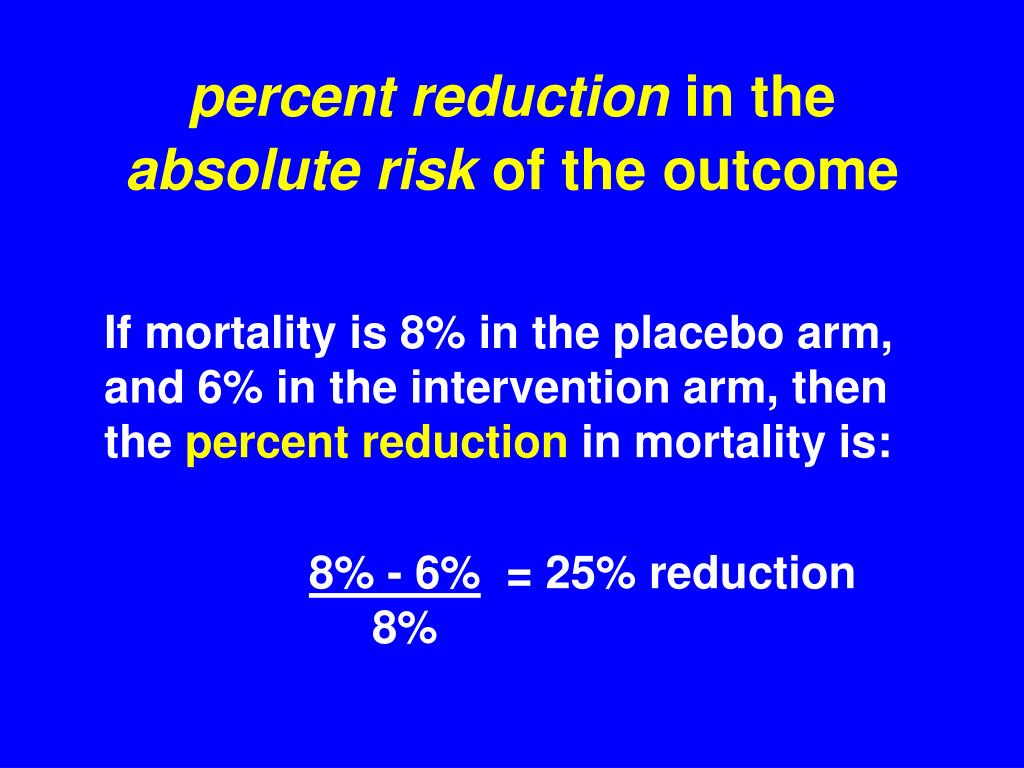 percent reduction in the absolute risk of the outcome

If mortality is 8% in the placebo arm, and 6% in the intervention arm, then the percent reduction in mortality is:

$\frac{8\% - 6\%}{8\%}$ = 25% reduction